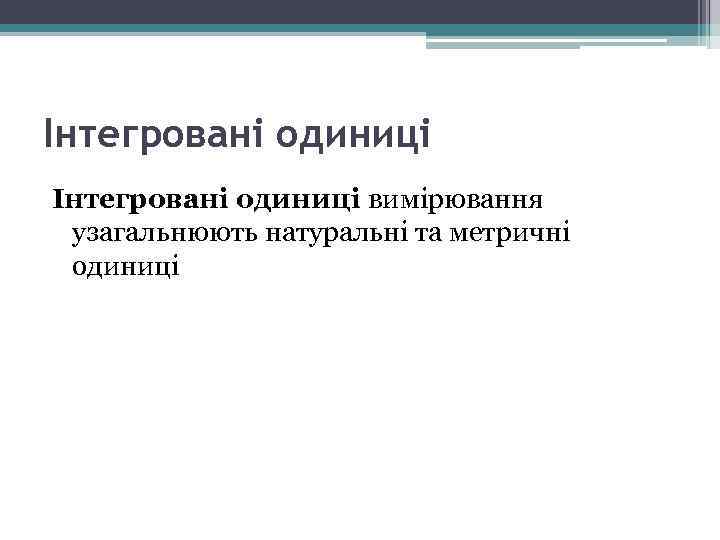 Інтегровані одиниці

Інтегровані одиниці вимірювання узагальнюють натуральні та метричні одиниці